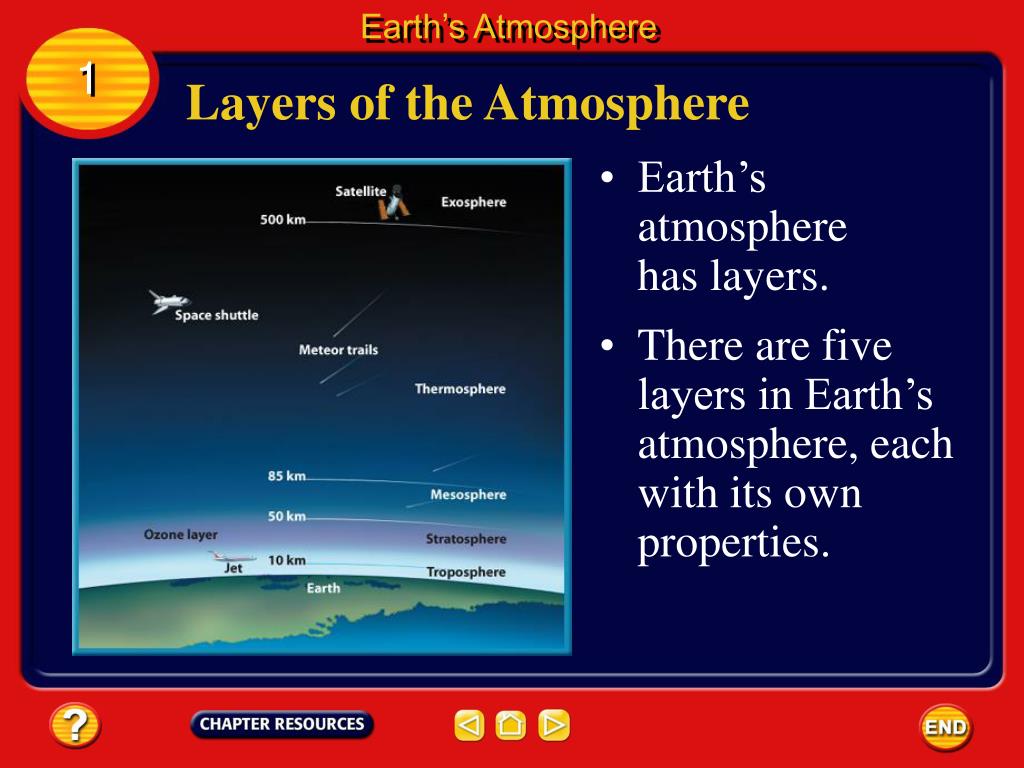 Earth's Atmosphere

1

Layers of the Atmosphere

Satellite
Exosphere
500 km
Space shuttle
Meteor trails
Thermosphere
85 km
Mesosphere
50 km
Ozone layer
Stratosphere
Jet
10 km
Troposphere
Earth

• Earth's atmosphere has layers.

• There are five layers in Earth's atmosphere, each with its own properties.

?

CHAPTER RESOURCES

END